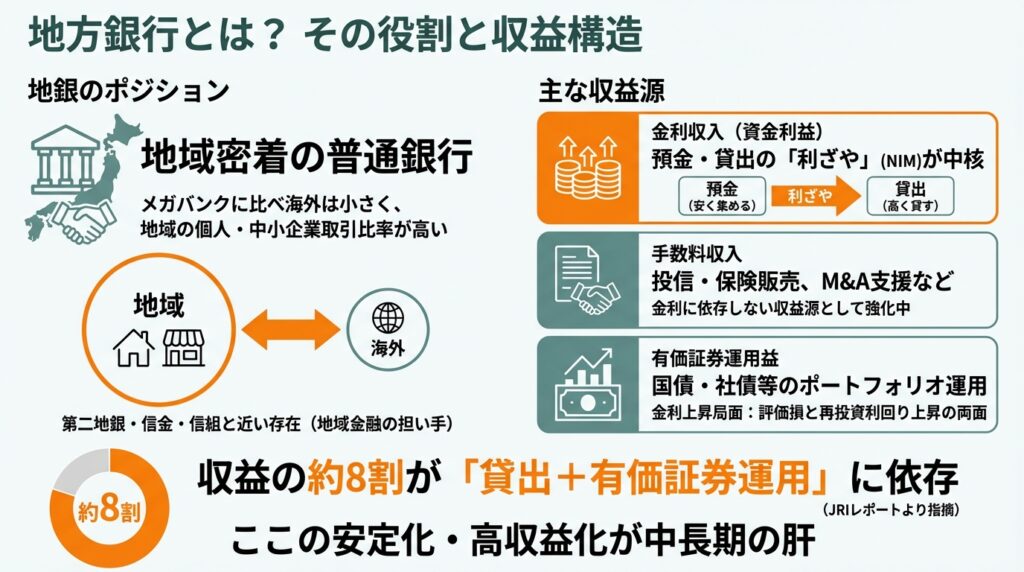 地方銀行とは？ その役割と収益構造

地銀のポジション

地域密着の普通銀行

メガバンクに比べ海外は小さく、地域の個人・中小企業取引比率が高い

地域

海外

第二地銀・信金・信組と近い存在（地域金融の担い手）

主な収益源

金利収入（資金利益）
預金・貸出の「利ざや」(NIM)が中核

預金
(安く集める)

利ざや

貸出
(高く貸す)

手数料収入
投信・保険販売、M&A支援など
金利に依存しない収益源として強化中

有価証券運用益
国債・社債等のポートフォリオ運用
金利上昇局面：評価損と再投資利回り上昇の両面

約8割

収益の約8割が「貸出＋有価証券運用」に依存
(JRIレポートより指摘)
ここの安定化・高収益化が中長期の肝